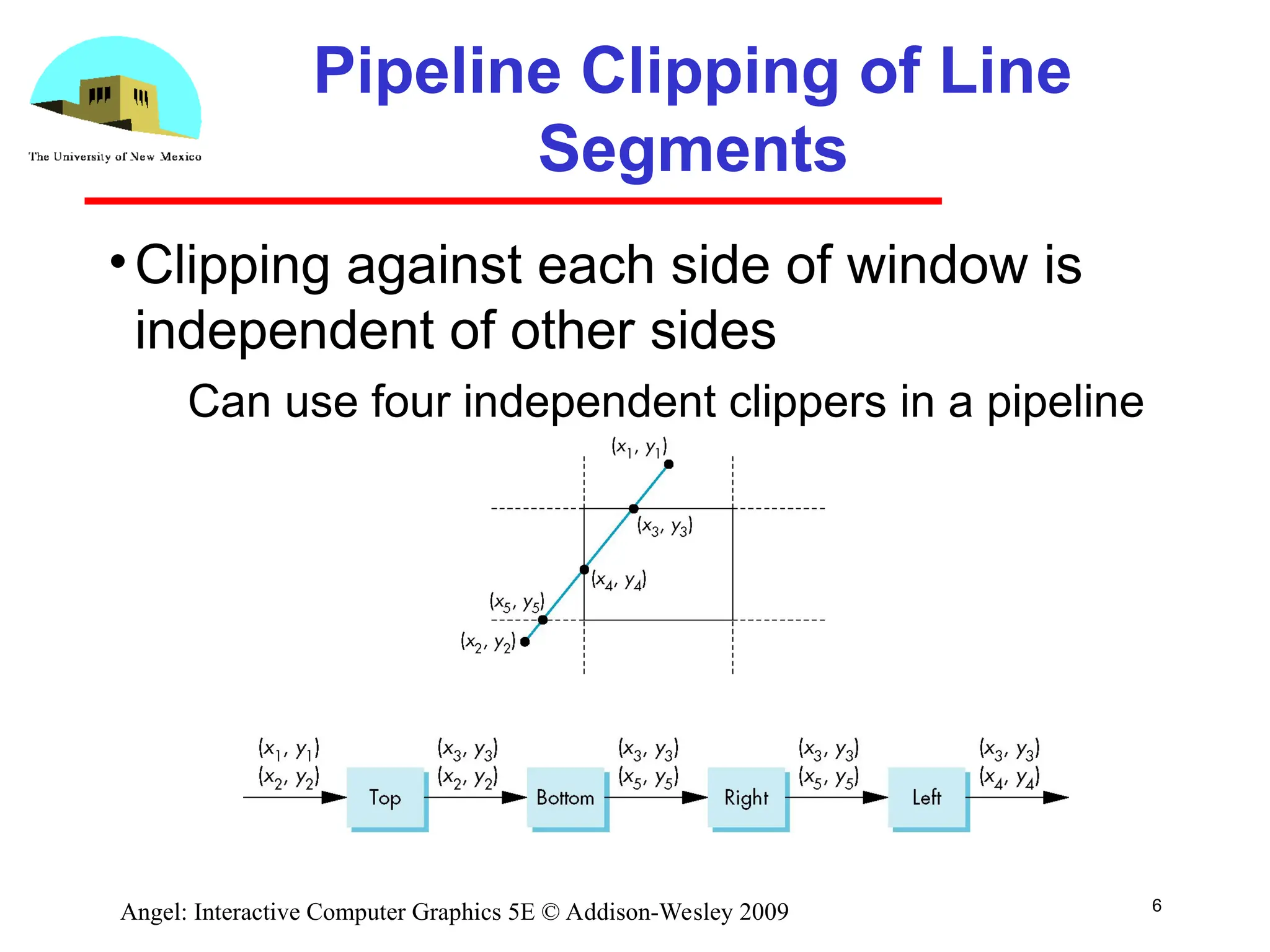 The University of New Mexico

Pipeline Clipping of Line Segments

• Clipping against each side of window is independent of other sides

Can use four independent clippers in a pipeline

$(x_1, y_1)$
$(x_3, y_3)$
$(x_4, y_4)$
$(x_5, y_5)$
$(x_2, y_2)$

$(x_1, y_1)$
$(x_2, y_2)$
Top
$(x_3, y_3)$
$(x_2, y_2)$
Bottom
$(x_3, y_3)$
$(x_5, y_5)$
Right
$(x_3, y_3)$
$(x_5, y_5)$
Left
$(x_3, y_3)$
$(x_4, y_4)$

Angel: Interactive Computer Graphics 5E © Addison-Wesley 2009

6